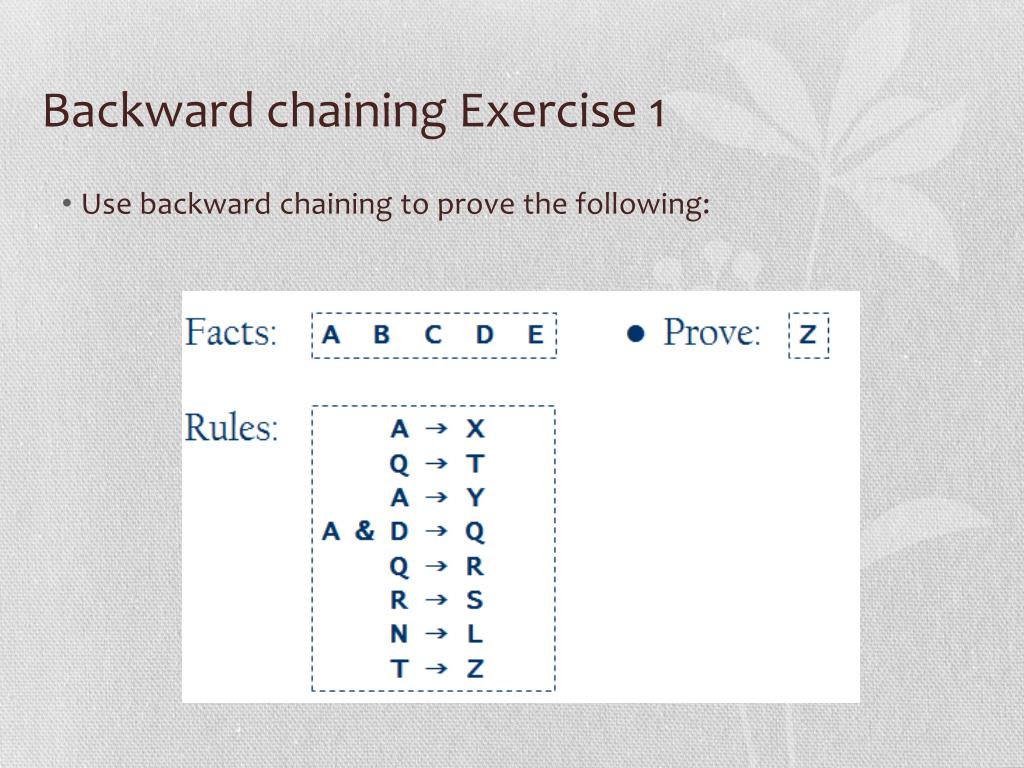 Backward chaining Exercise 1

• Use backward chaining to prove the following:

Facts: A B C D E

• Prove: Z

Rules:
A → X
Q → T
A → Y
A & D → Q
Q → R
R → S
N → L
T → Z